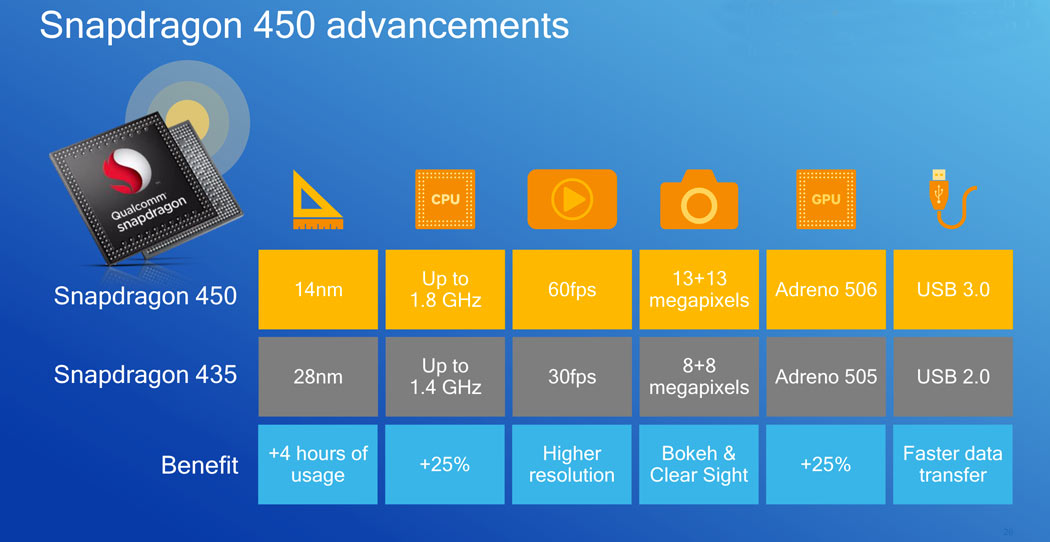 Snapdragon 450 advancements

Qualcomm snapdragon

| | | CPU | | | GPU | |
|---|---|---|---|---|---|---|
| Snapdragon 450 | 14nm | Up to 1.8 GHz | 60fps | 13+13 megapixels | Adreno 506 | USB 3.0 |
| Snapdragon 435 | 28nm | Up to 1.4 GHz | 30fps | 8+8 megapixels | Adreno 505 | USB 2.0 |
| Benefit | +4 hours of usage | +25% | Higher resolution | Bokeh & Clear Sight | +25% | Faster data transfer |

20